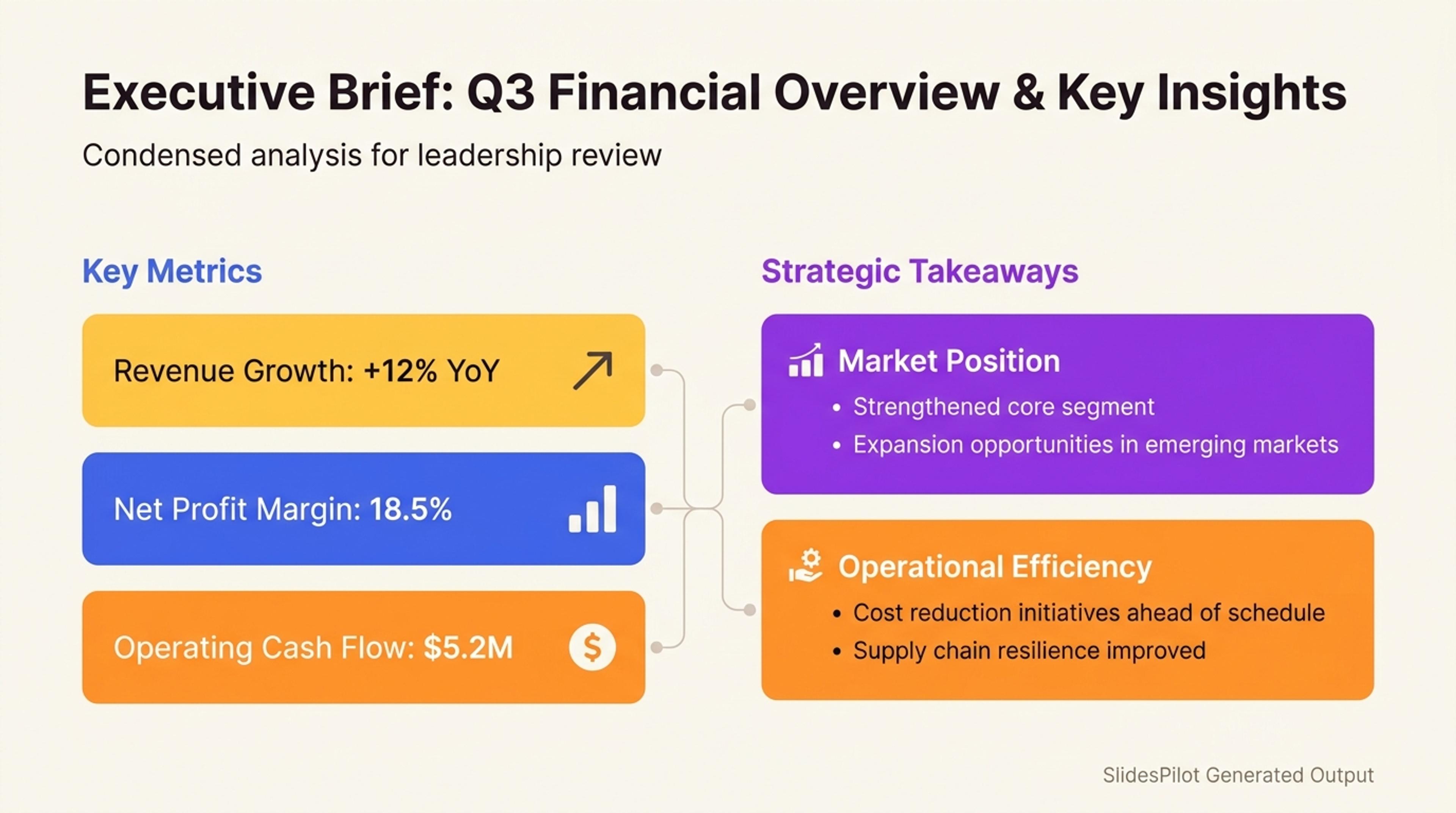 Executive Brief: Q3 Financial Overview & Key Insights

Condensed analysis for leadership review

Key Metrics

Revenue Growth: +12% YoY

Net Profit Margin: 18.5%

Operating Cash Flow: $5.2M

Strategic Takeaways

Market Position

• Strengthened core segment
• Expansion opportunities in emerging markets

Operational Efficiency

• Cost reduction initiatives ahead of schedule
• Supply chain resilience improved

SlidesPilot Generated Output